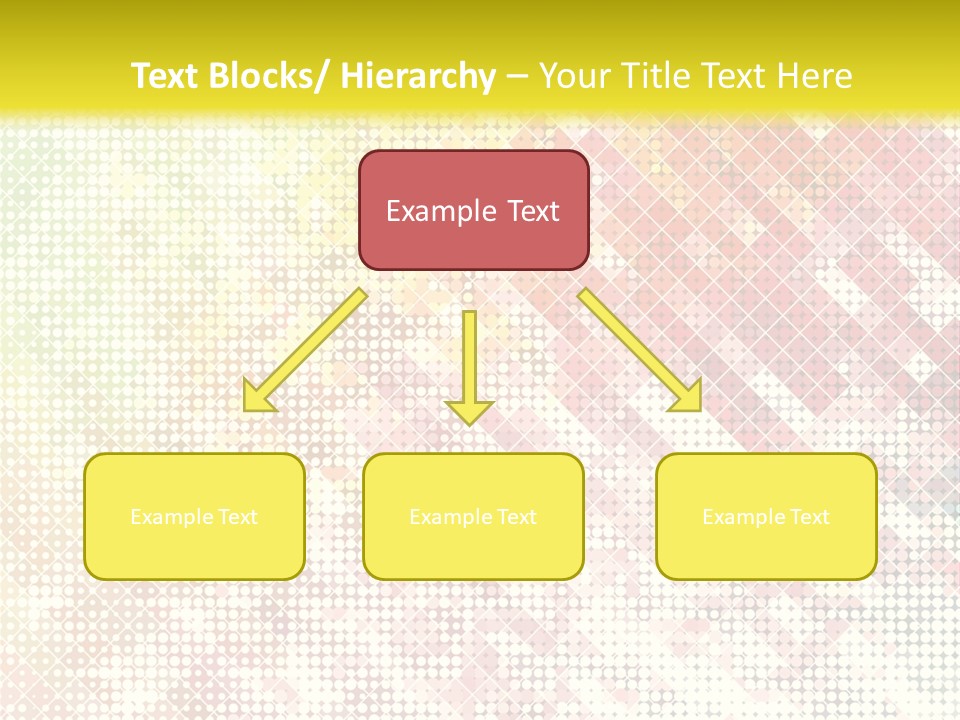 Text Blocks/ Hierarchy – Your Title Text Here

Example Text

Example Text

Example Text

Example Text